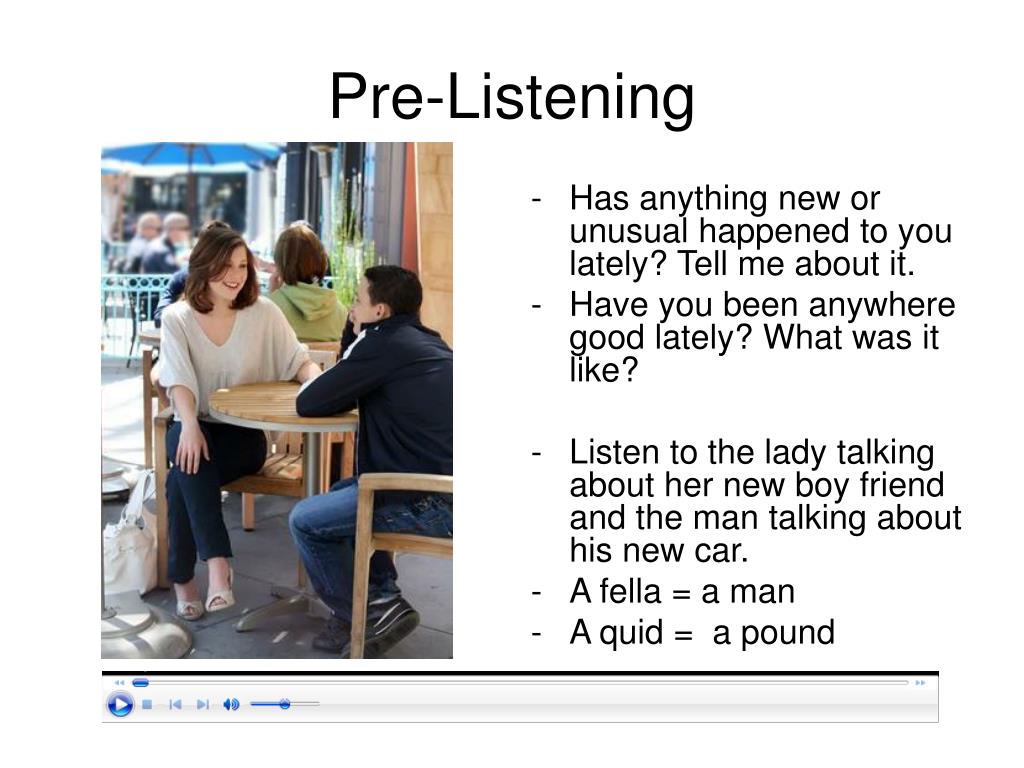 Pre-Listening

- Has anything new or unusual happened to you lately? Tell me about it.
- Have you been anywhere good lately? What was it like?

- Listen to the lady talking about her new boy friend and the man talking about his new car.
- A fella = a man
- A quid = a pound